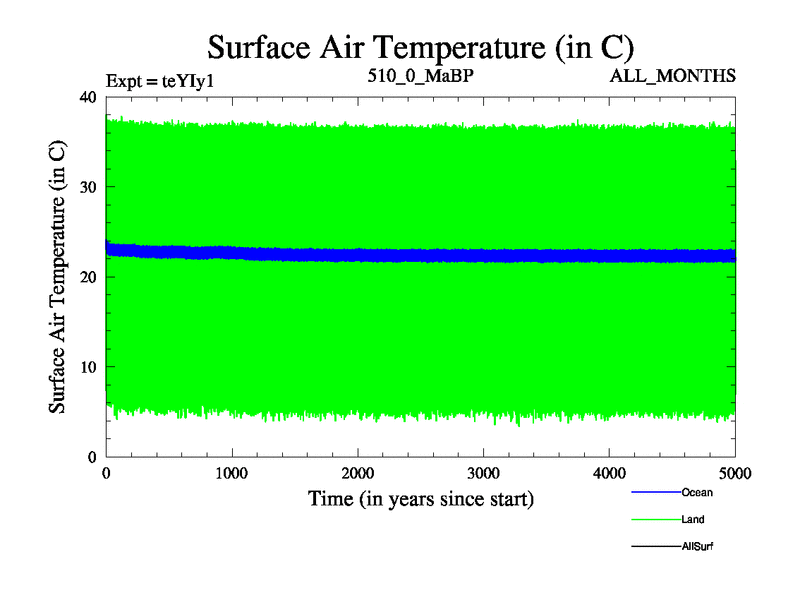 Surface Air Temperature (in C)

Expt = teYIy1

510_0_MaBP

ALL_MONTHS

Surface Air Temperature (in C)

40

30

20

10

0

0

1000

2000

3000

4000

5000

Time (in years since start)

Ocean

Land

AllSurf